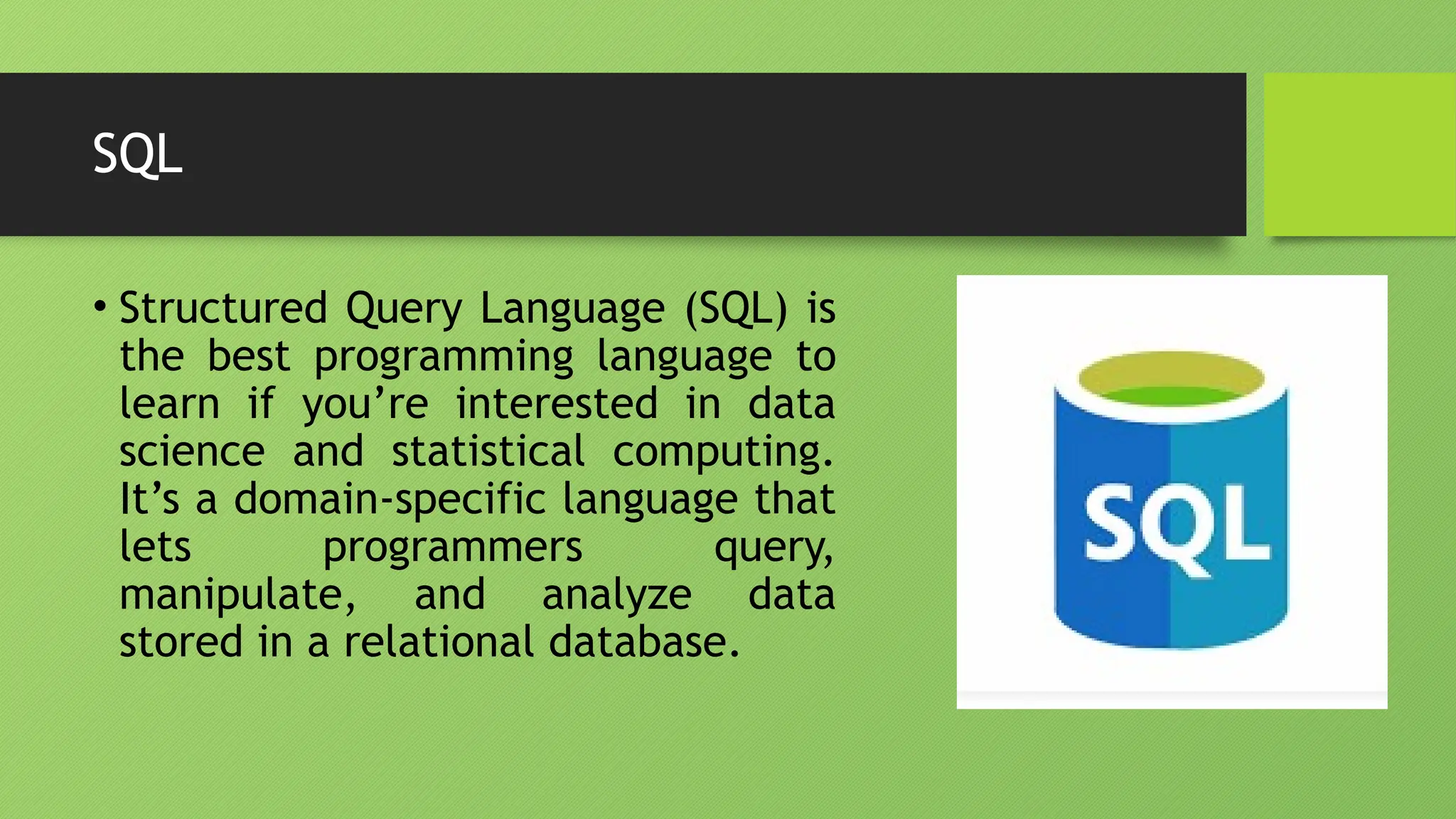 SQL

• Structured Query Language (SQL) is the best programming language to learn if you’re interested in data science and statistical computing. It’s a domain-specific language that lets programmers query, manipulate, and analyze data stored in a relational database.

SQL